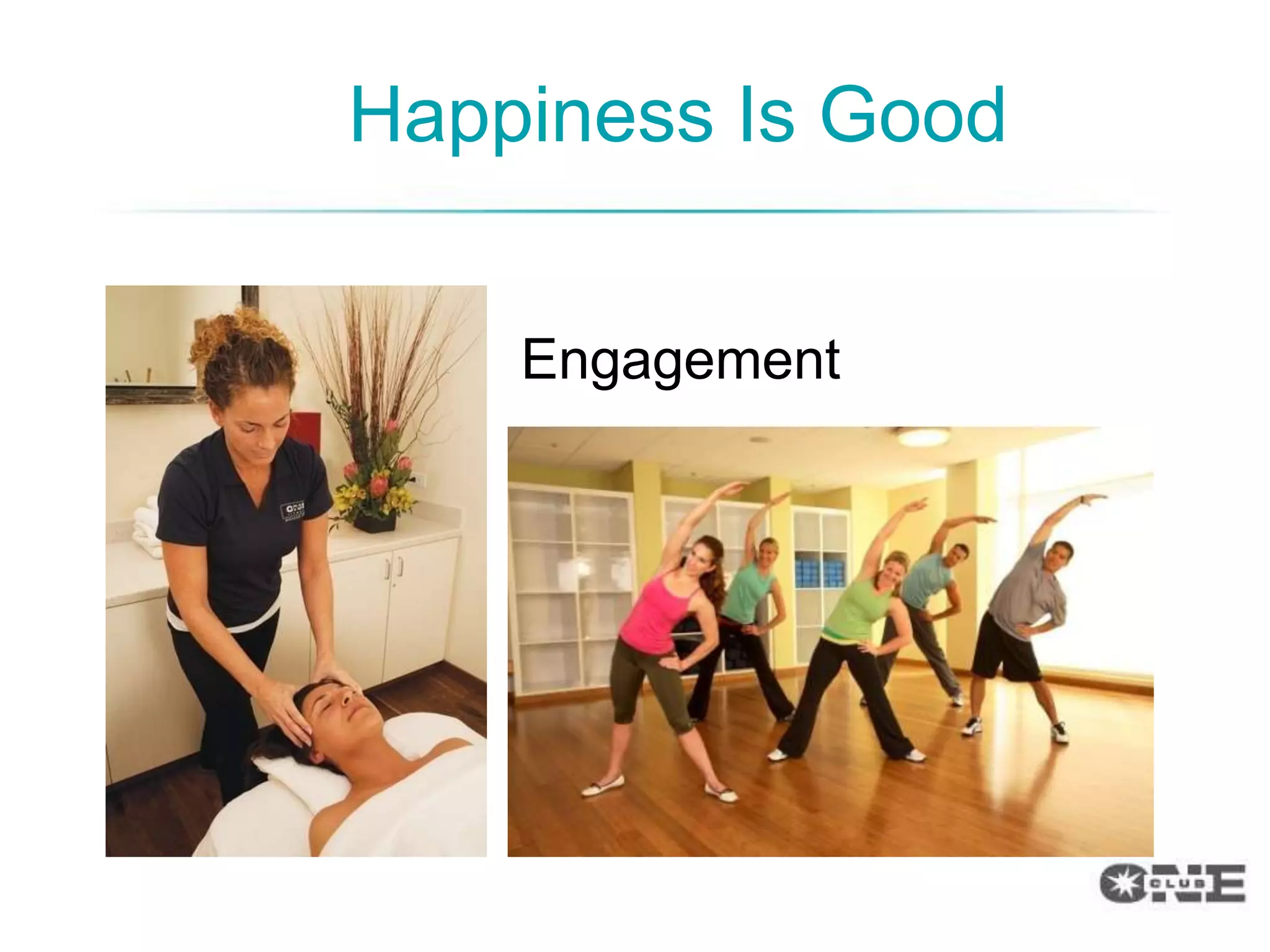 Happiness Is Good

Engagement

CLUB ONE